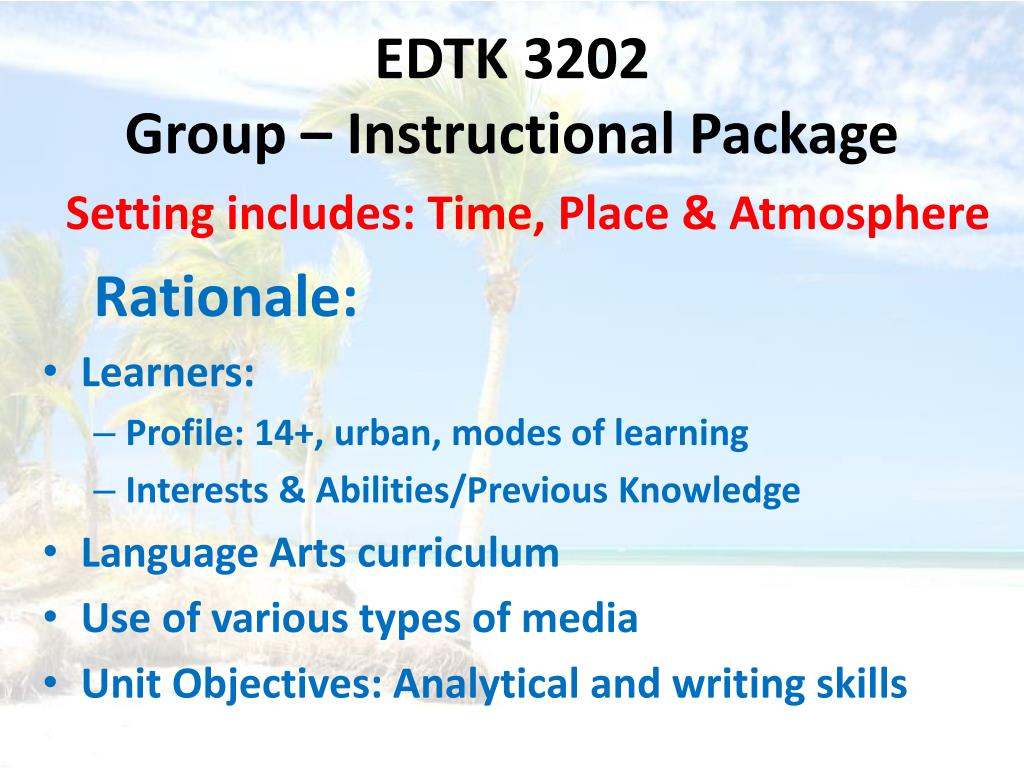 EDTK 3202
Group – Instructional Package

Setting includes: Time, Place & Atmosphere

Rationale:

• Learners:
– Profile: 14+, urban, modes of learning
– Interests & Abilities/Previous Knowledge
• Language Arts curriculum
• Use of various types of media
• Unit Objectives: Analytical and writing skills